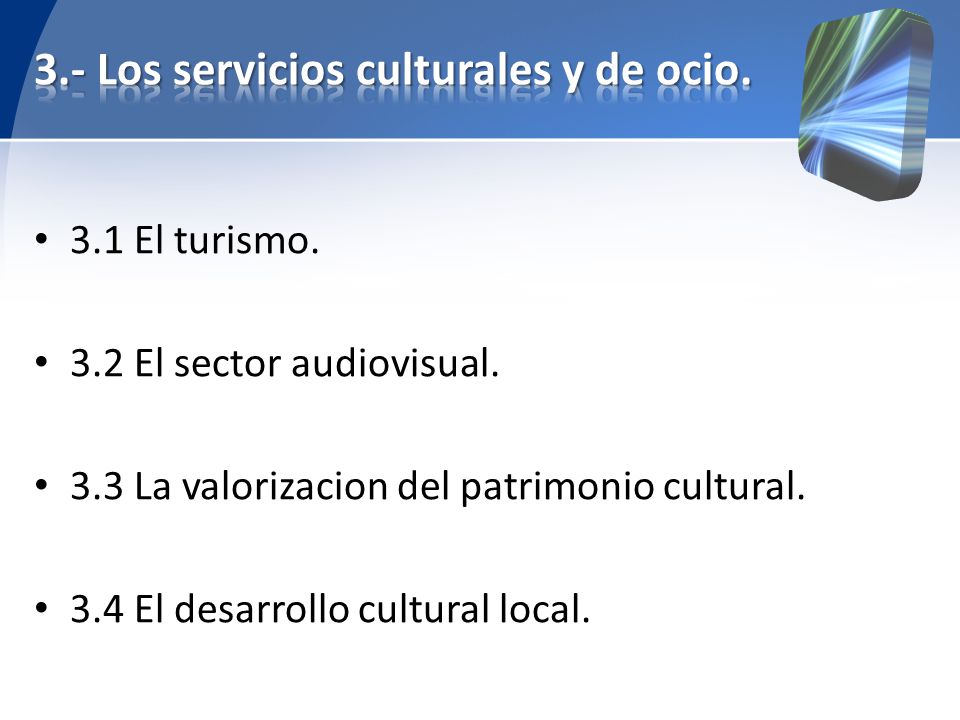 3.- Los servicios culturales y de ocio.

• 3.1 El turismo.

• 3.2 El sector audiovisual.

• 3.3 La valorizacion del patrimonio cultural.

• 3.4 El desarrollo cultural local.